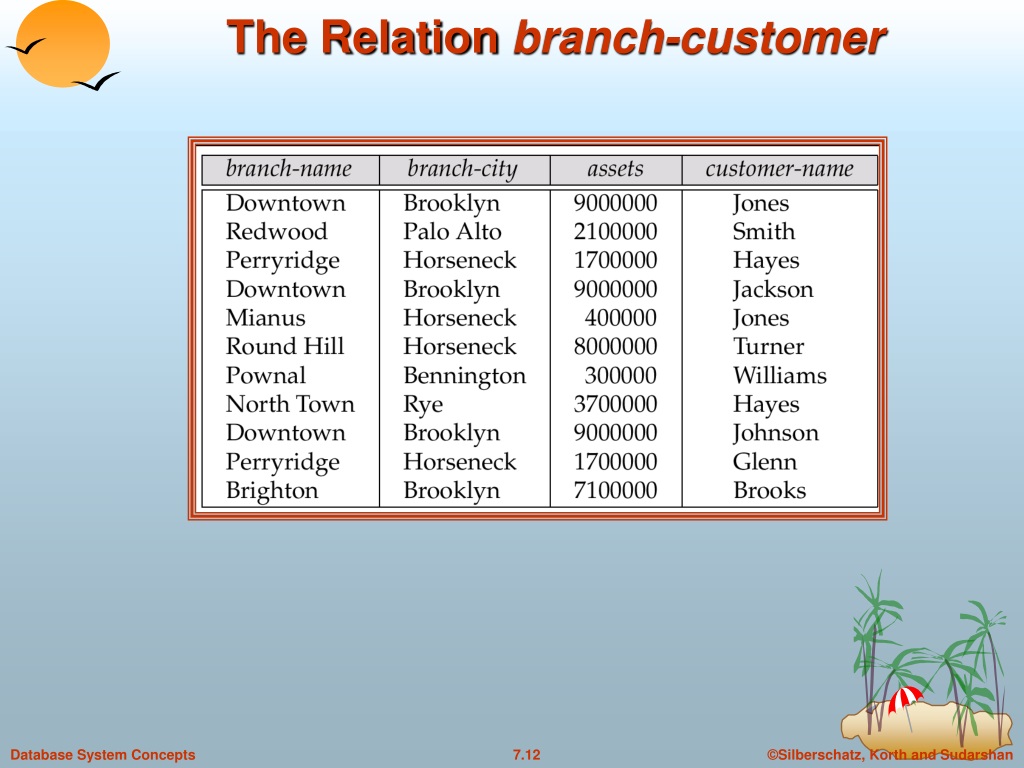 The Relation branch-customer

| branch-name | branch-city | assets | customer-name |
|---|---|---|---|
| Downtown | Brooklyn | 9000000 | Jones |
| Redwood | Palo Alto | 2100000 | Smith |
| Perryridge | Horseneck | 1700000 | Hayes |
| Downtown | Brooklyn | 9000000 | Jackson |
| Mianus | Horseneck | 400000 | Jones |
| Round Hill | Horseneck | 8000000 | Turner |
| Pownal | Bennington | 300000 | Williams |
| North Town | Rye | 3700000 | Hayes |
| Downtown | Brooklyn | 9000000 | Johnson |
| Perryridge | Horseneck | 1700000 | Glenn |
| Brighton | Brooklyn | 7100000 | Brooks |

Database System Concepts

7.12

©Silberschatz, Korth and Sudarshan